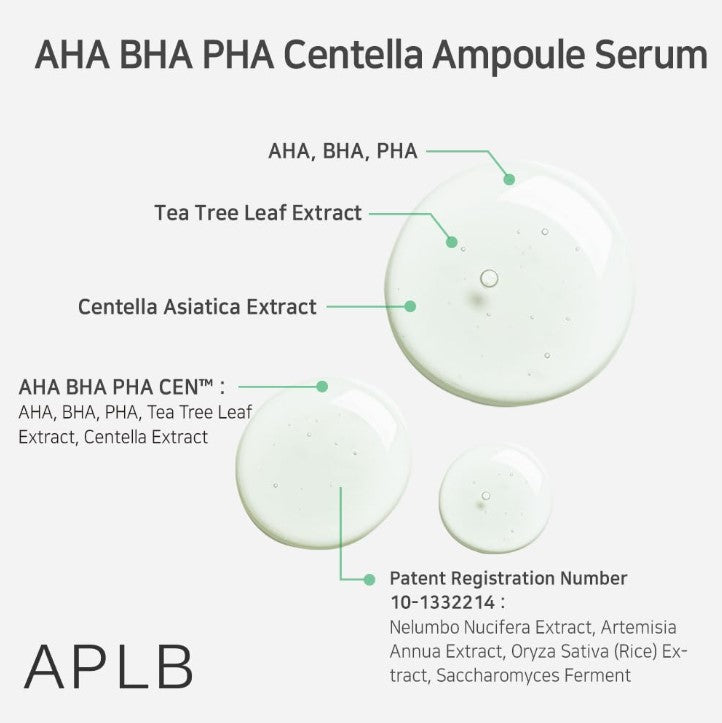 AHA BHA PHA Centella Ampoule Serum

AHA, BHA, PHA

Tea Tree Leaf Extract

Centella Asiatica Extract

AHA BHA PHA CEN™ :
AHA, BHA, PHA, Tea Tree Leaf Extract, Centella Extract

Patent Registration Number 10-1332214 :
Nelumbo Nucifera Extract, Artemisia Annua Extract, Oryza Sativa (Rice) Extract, Saccharomyces Ferment

APLB